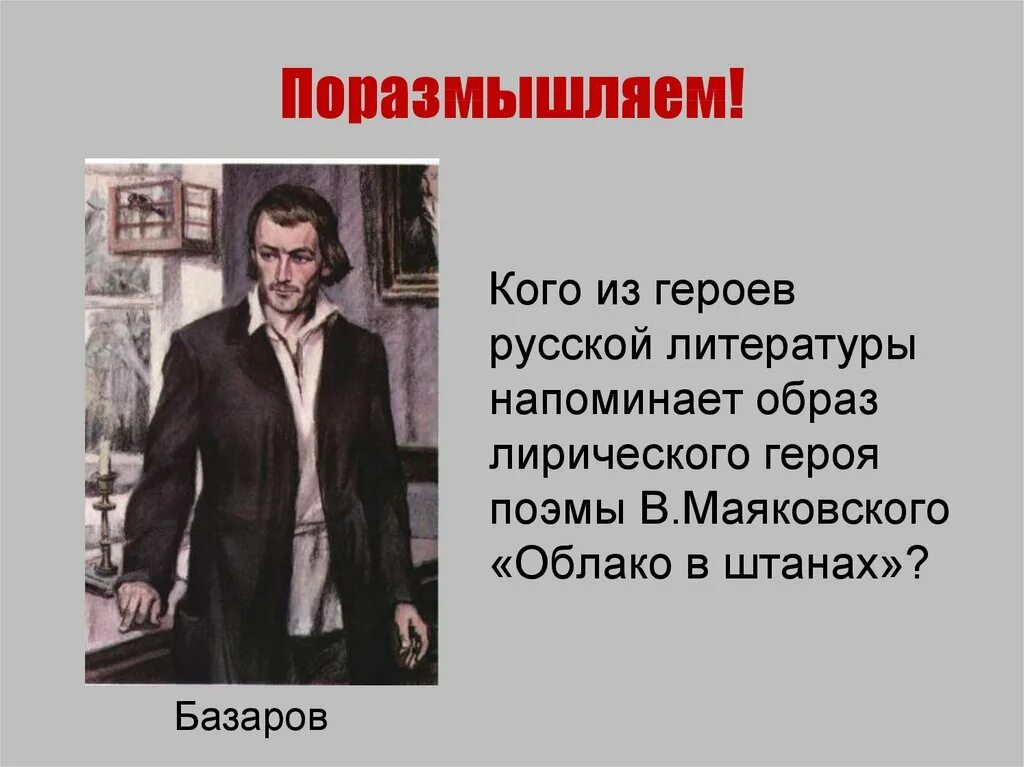 Поразмышляем!

Кого из героев русской литературы напоминает образ лирического героя поэмы В.Маяковского «Облако в штанах»?

Базаров